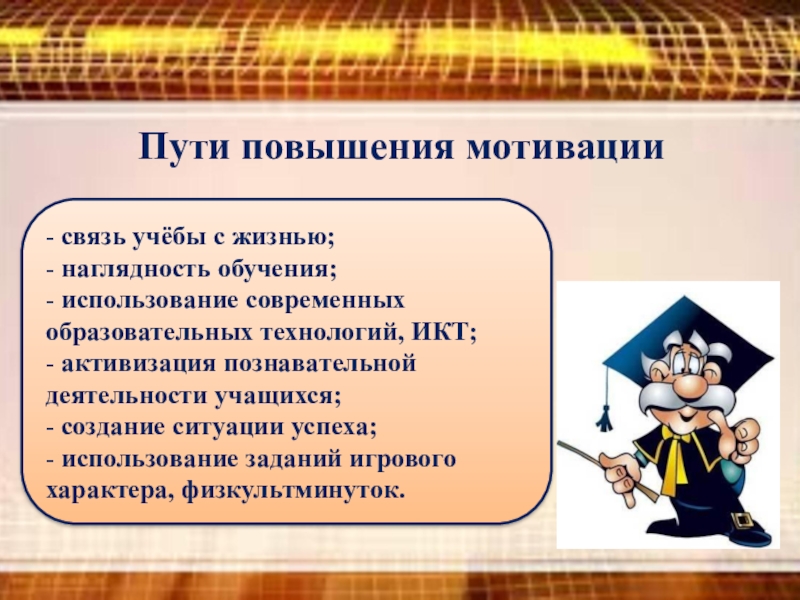 Пути повышения мотивации

- связь учёбы с жизнью;
- наглядность обучения;
- использование современных образовательных технологий, ИКТ;
- активизация познавательной деятельности учащихся;
- создание ситуации успеха;
- использование заданий игрового характера, физкультминуток.